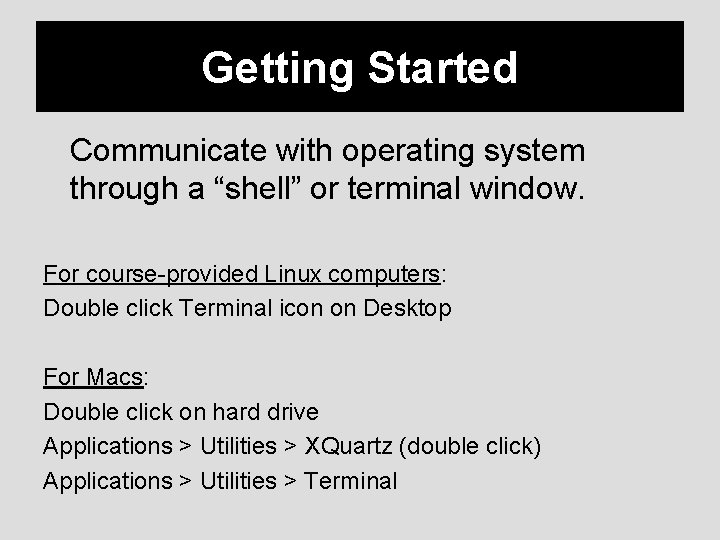 Getting Started

Communicate with operating system through a “shell” or terminal window.

For course-provided Linux computers:
Double click Terminal icon on Desktop

For Macs:
Double click on hard drive
Applications > Utilities > XQuartz (double click)
Applications > Utilities > Terminal